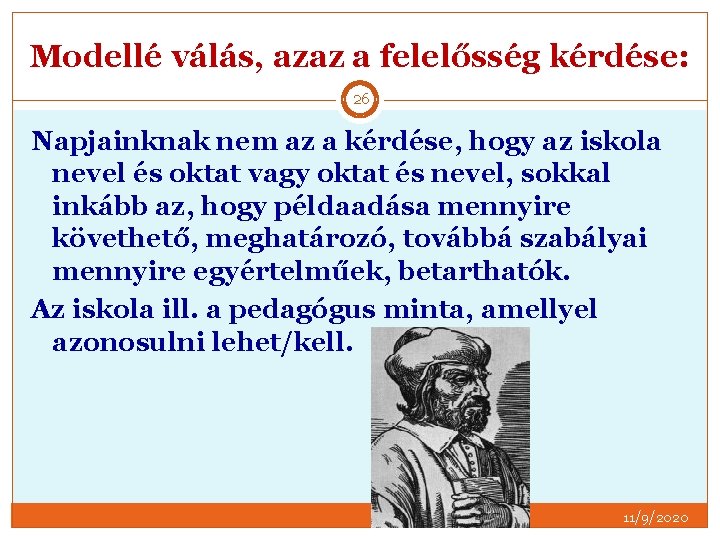 Modellé válás, azaz a felelősség kérdése:

26

Napjainknak nem az a kérdése, hogy az iskola nevel és oktat vagy oktat és nevel, sokkal inkább az, hogy példaadása mennyire követhető, meghatározó, továbbá szabályai mennyire egyértelműek, betarthatók.

Az iskola ill. a pedagógus minta, amellyel azonosulni lehet/kell.

11/9/2020